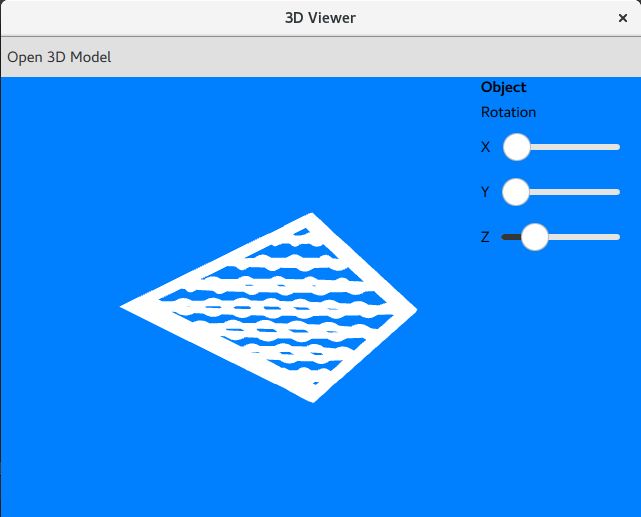 3D Viewer
×
Open 3D Model
Object
Rotation
X
Y
Z